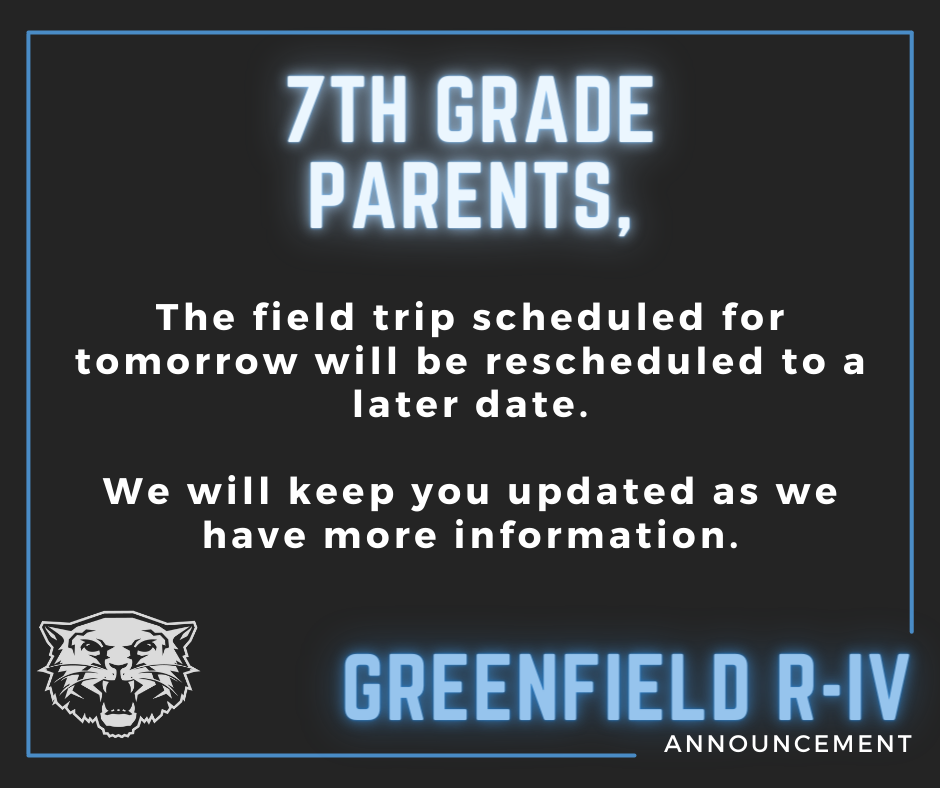 7TH GRADE PARENTS,

The field trip scheduled for tomorrow will be rescheduled to a later date.

We will keep you updated as we have more information.

GREENFIELD R-IV
ANNOUNCEMENT